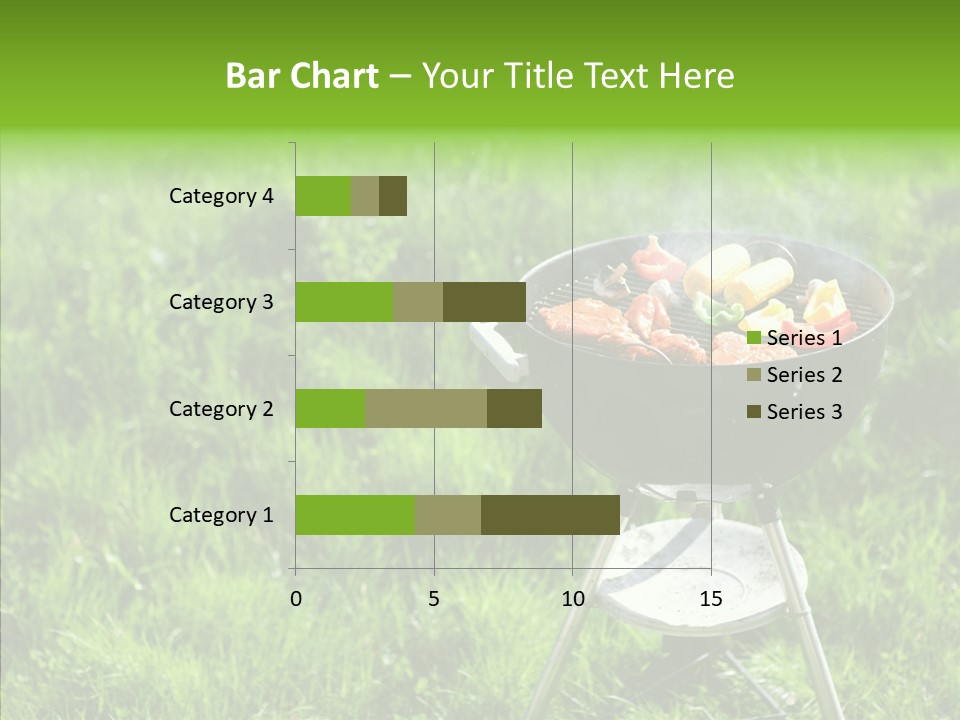 Bar Chart – Your Title Text Here

Category 4
Category 3
Category 2
Category 1

0 5 10 15

Series 1
Series 2
Series 3